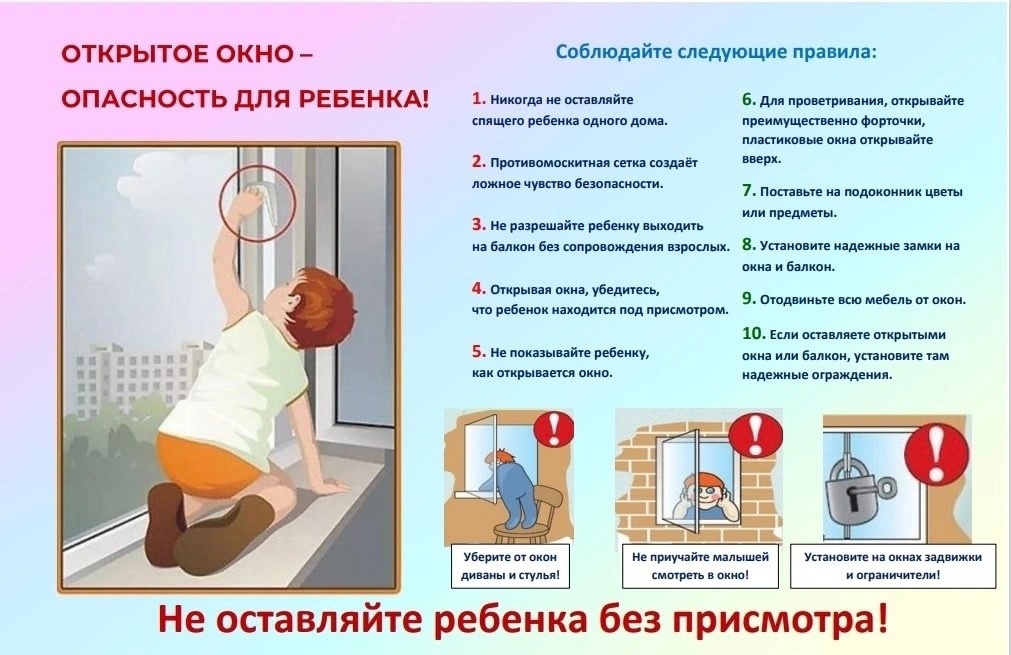 ОТКРЫТОЕ ОКНО –
ОПАСНОСТЬ ДЛЯ РЕБЕНКА!

Соблюдайте следующие правила:

1. Никогда не оставляйте спящего ребенка одного дома.

2. Противомоскитная сетка создаёт ложное чувство безопасности.

3. Не разрешайте ребенку выходить на балкон без сопровождения взрослых.

4. Открывая окна, убедитесь, что ребенок находится под присмотром.

5. Не показывайте ребенку, как открывается окно.

6. Для проветривания, открывайте преимущественно форточки, пластиковые окна открывайте вверх.

7. Поставьте на подоконник цветы или предметы.

8. Установите надежные замки на окна и балкон.

9. Отодвиньте всю мебель от окон.

10. Если оставляете открытыми окна или балкон, установите там надежные ограждения.

Уберите от окон диваны и стулья!

Не приучайте малышей смотреть в окно!

Установите на окнах задвижки и ограничители!

Не оставляйте ребенка без присмотра!